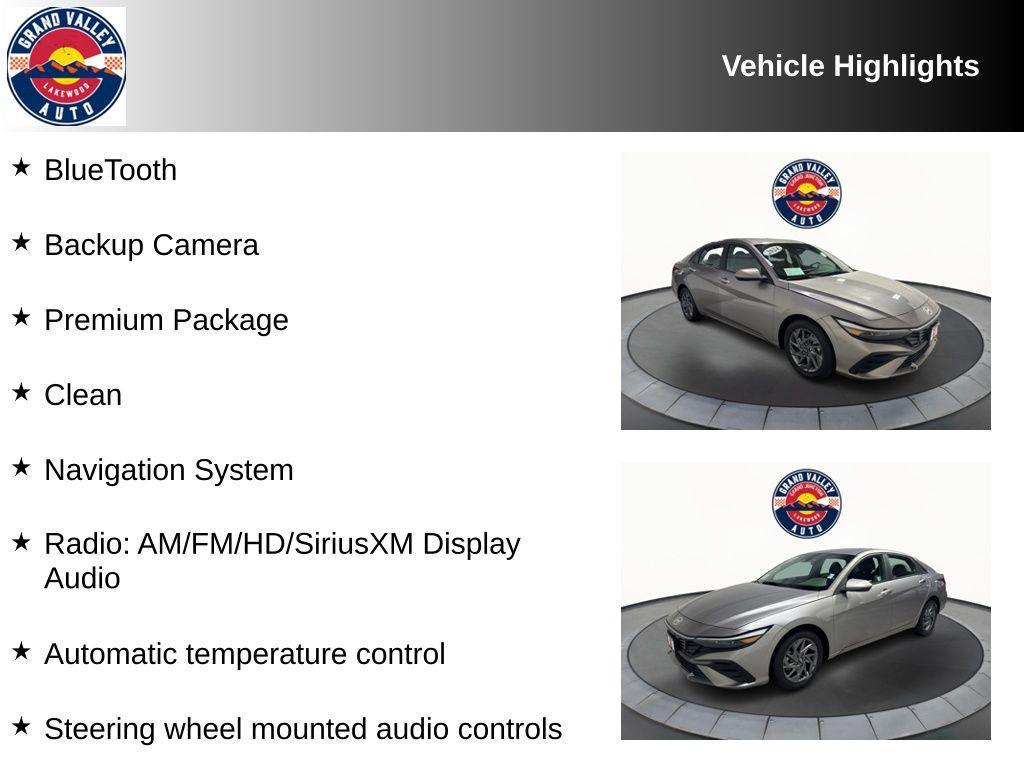 GRAND VALLEY
LAKEWOOD
AUTO

Vehicle Highlights

★ BlueTooth

★ Backup Camera

★ Premium Package

★ Clean

★ Navigation System

★ Radio: AM/FM/HD/SiriusXM Display Audio

★ Automatic temperature control

★ Steering wheel mounted audio controls

GRAND VALLEY
LAKEWOOD
AUTO

GRAND VALLEY
LAKEWOOD
AUTO